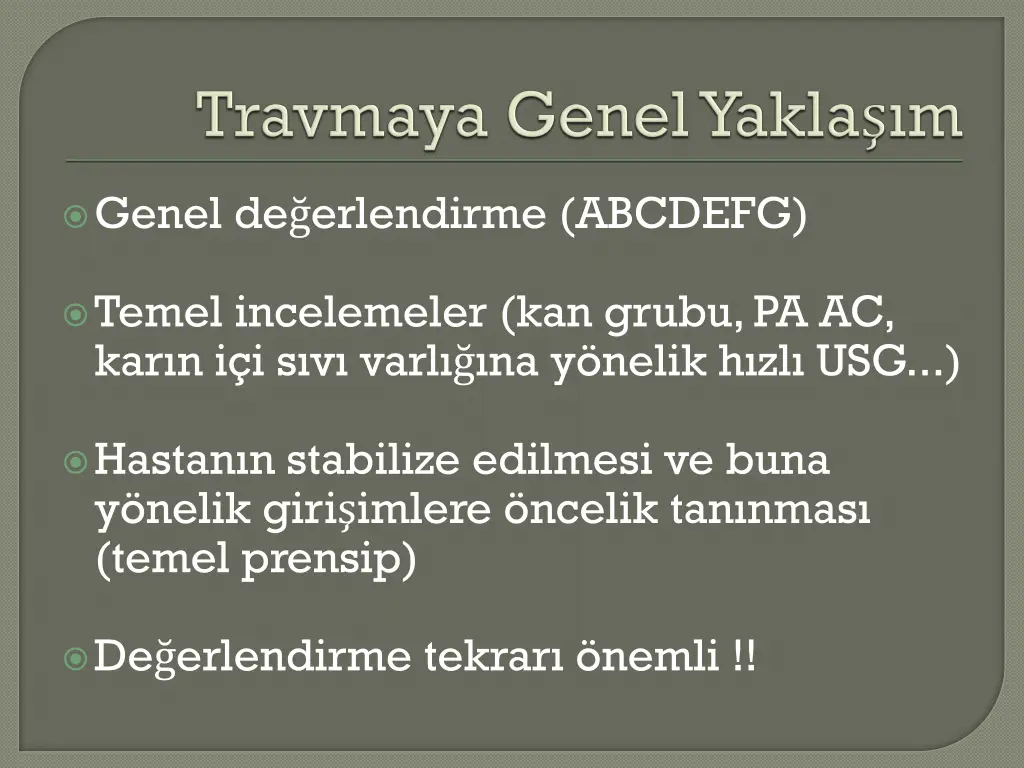 Travmaya Genel Yaklaşım

Genel değerlendirme (ABCDEFG)

Temel incelemeler (kan grubu, PA AC, karın içi sıvı varlığına yönelik hızlı USG...)

Hastanın stabilize edilmesi ve buna yönelik girişimlere öncelik tanınması (temel prensip)

Değerlendirme tekrarı önemli !!